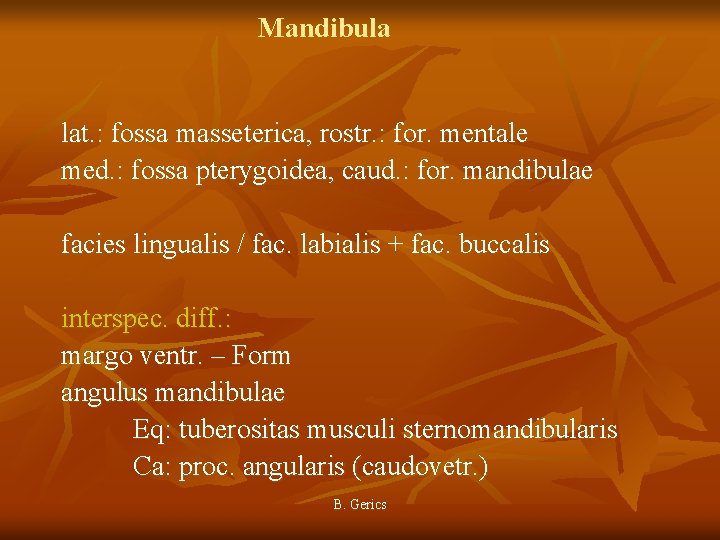 Mandibula

lat.: fossa masseterica, rostr.: for. mentale
med.: fossa pterygoidea, caud.: for. mandibulae

facies lingualis / fac. labialis + fac. buccalis

interspec. diff.:
margo ventr. – Form
angulus mandibulae
Eq: tuberositas musculi sternomandibularis
Ca: proc. angularis (caudovetr.)

B. Gerics